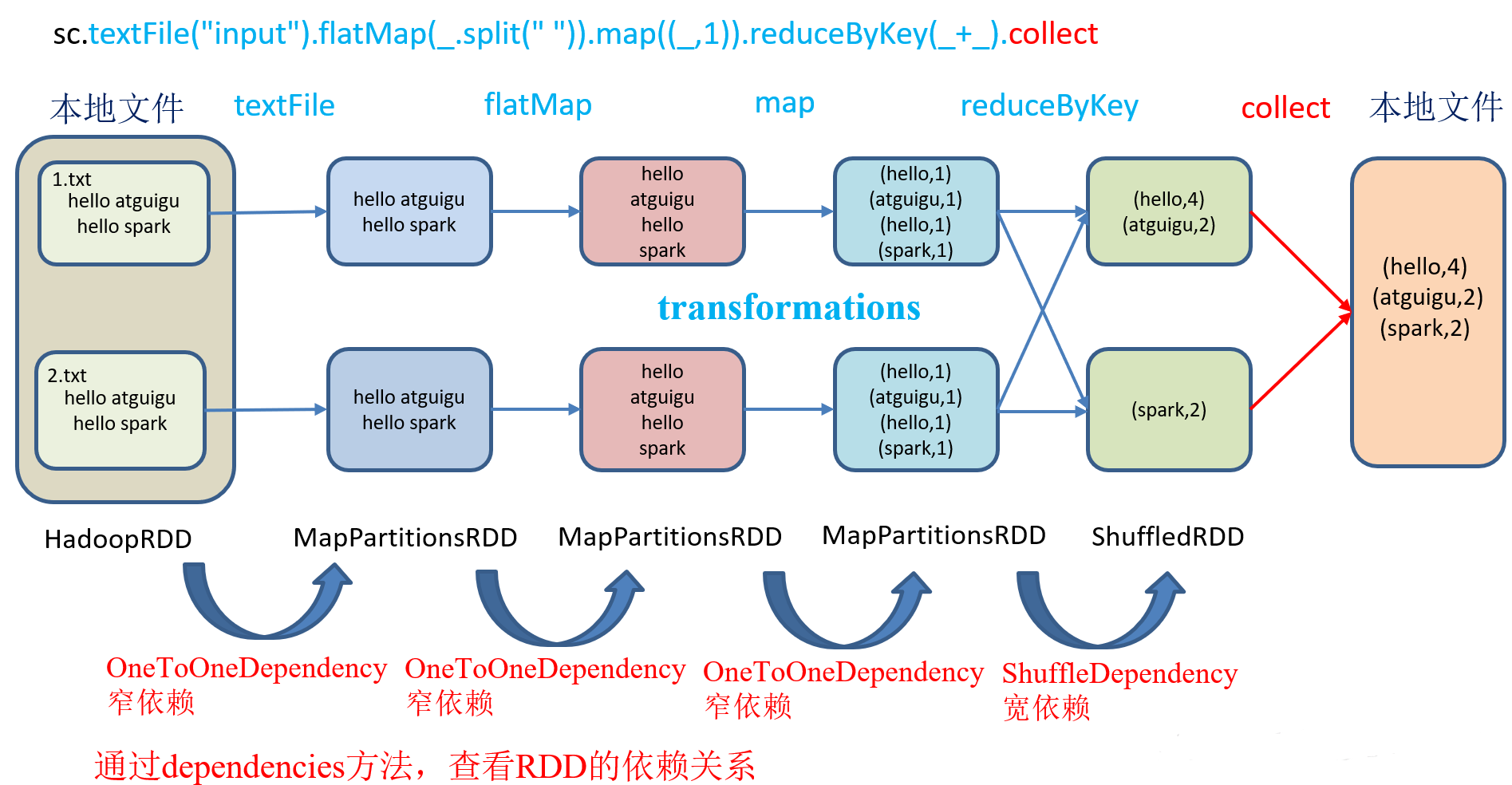 sc.textFile("input").flatMap(_.split(" ")).map((_,1)).reduceByKey(_+_).collect

本地文件 textFile flatMap map reduceByKey collect 本地文件

1.txt
hello atguigu
hello spark

hello atguigu
hello spark

hello
atguigu
hello
spark

(hello,1)
(atguigu,1)
(hello,1)
(spark,1)

(hello,4)
(atguigu,2)

(hello,4)
(atguigu,2)
(spark,2)

transformations

2.txt
hello atguigu
hello spark

hello atguigu
hello spark

hello
atguigu
hello
spark

(hello,1)
(atguigu,1)
(hello,1)
(spark,1)

(spark,2)

HadoopRDD MapPartitionsRDD MapPartitionsRDD MapPartitionsRDD ShuffledRDD

OneToOneDependency
窄依赖

OneToOneDependency
窄依赖

OneToOneDependency
窄依赖

ShuffleDependency
宽依赖

通过dependencies方法，查看RDD的依赖关系